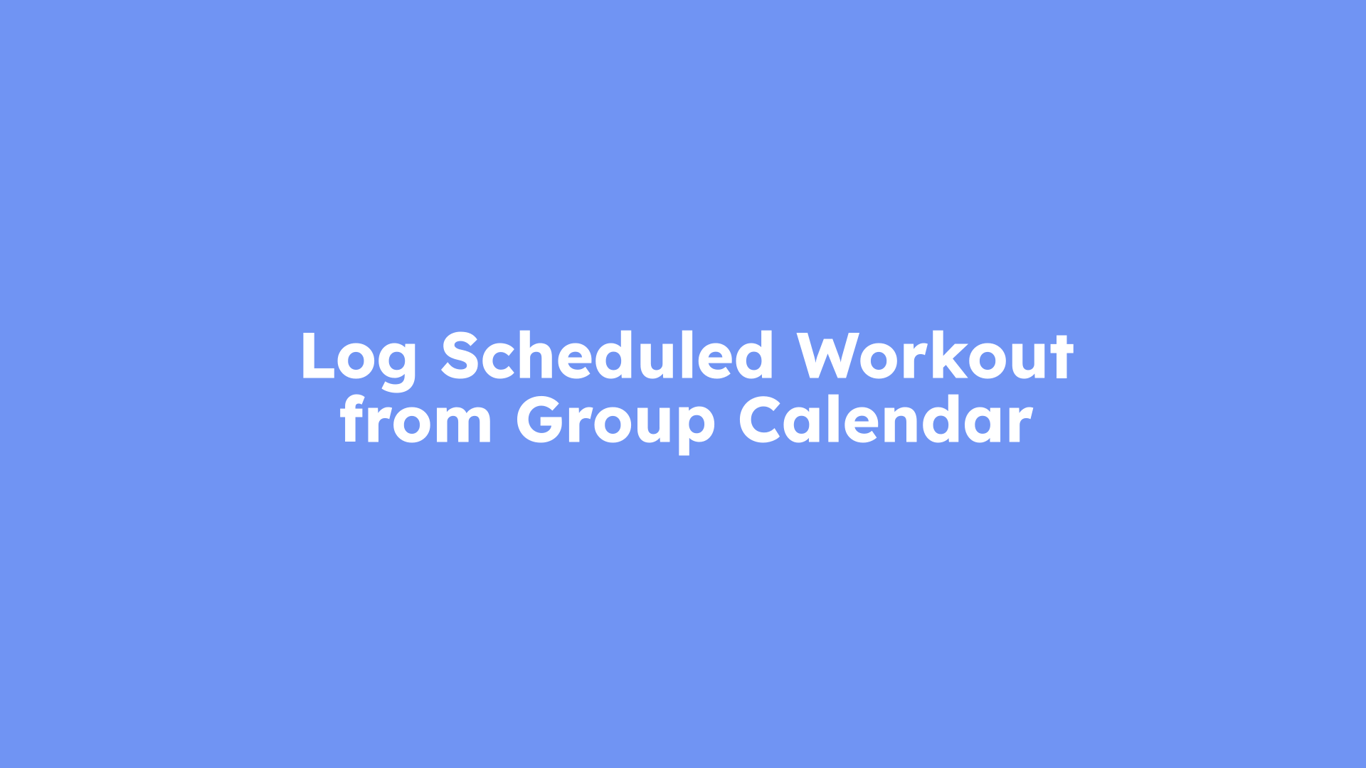 Log Scheduled Workout from Group Calendar